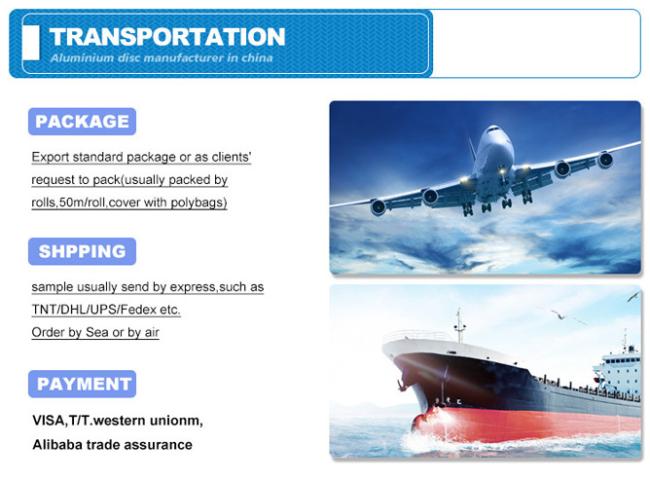 TRANSPORTATION
Aluminium disc manufacturer in china

PACKAGE

Export standard package or as clients' request to pack(usually packed by rolls,50m/roll,cover with polybags)

SHPPING

sample usually send by express,such as TNT/DHL/UPS/Fedex etc.
Order by Sea or by air

PAYMENT

VISA,T/T.western unionm,
Alibaba trade assurance